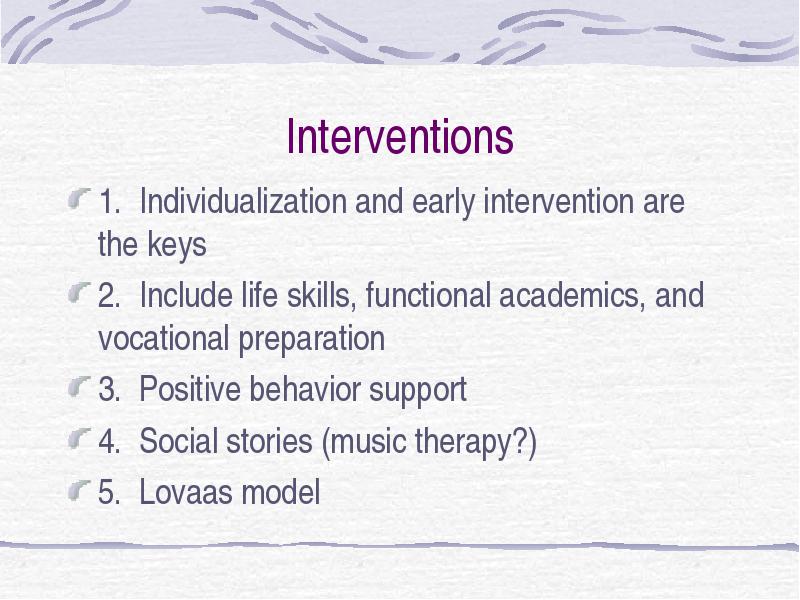 Interventions

1. Individualization and early intervention are the keys

2. Include life skills, functional academics, and vocational preparation

3. Positive behavior support

4. Social stories (music therapy?)

5. Lovaas model